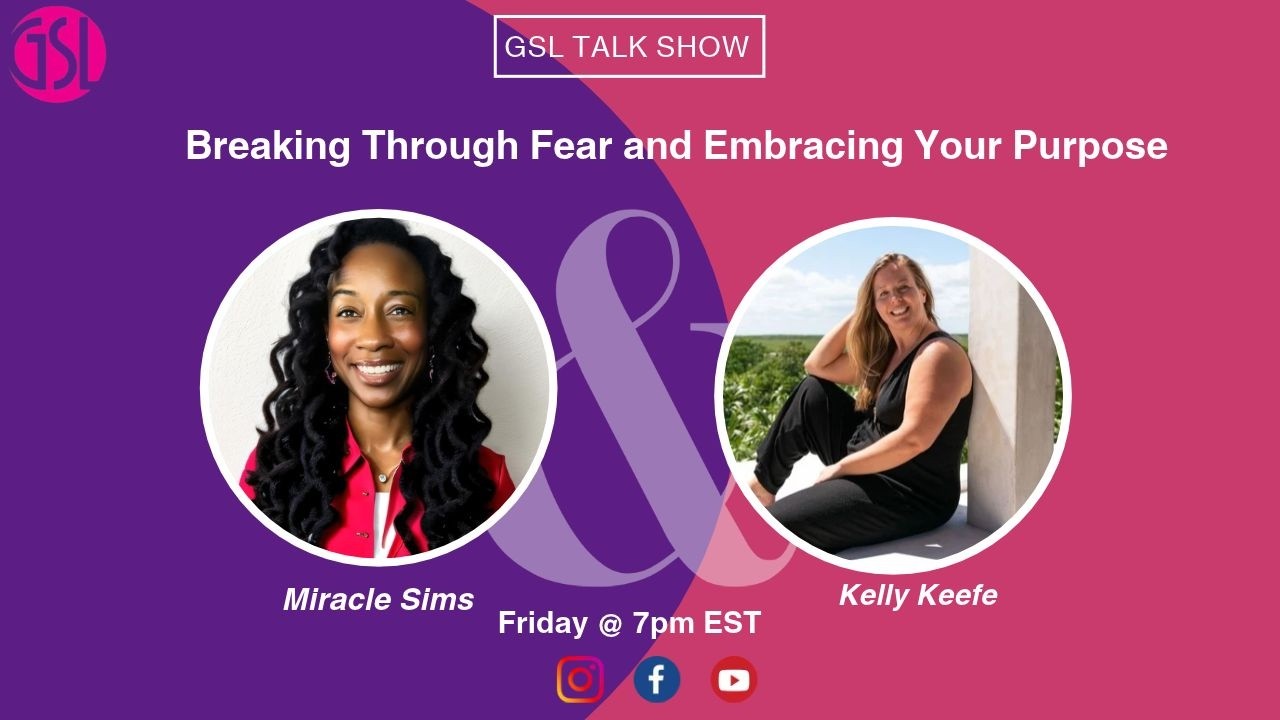 GSL

GSL TALK SHOW

Breaking Through Fear and Embracing Your Purpose

&

Miracle Sims

Kelly Keefe

Friday @ 7pm EST